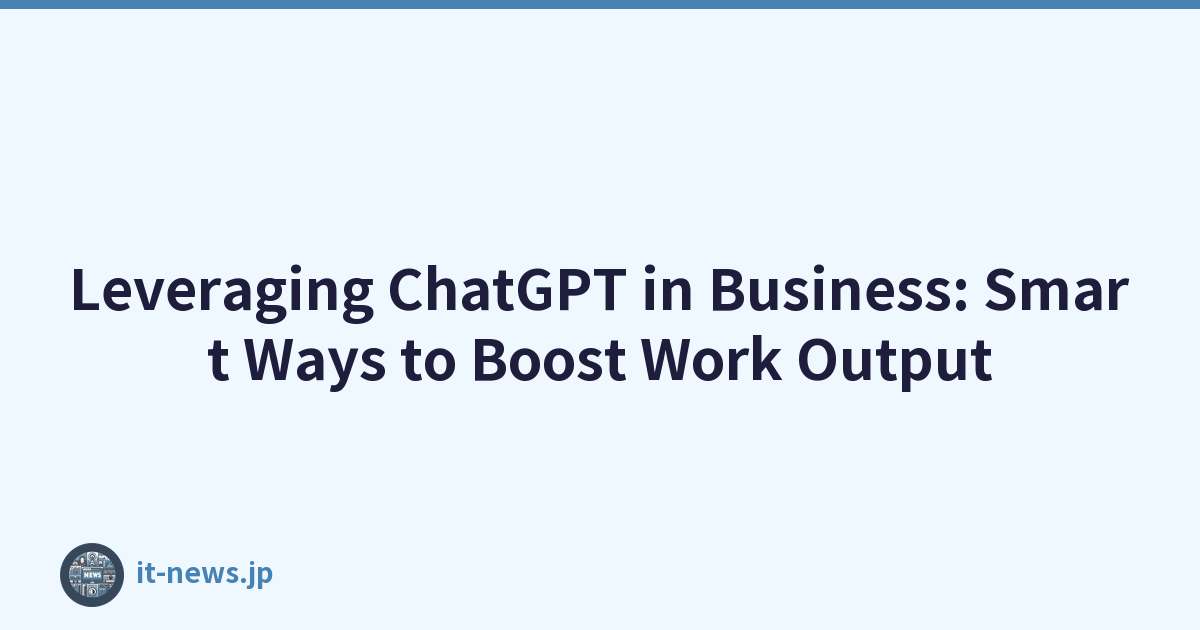 Leveraging ChatGPT in Business: Smart Ways to Boost Work Output

NEWS

it-news.jp